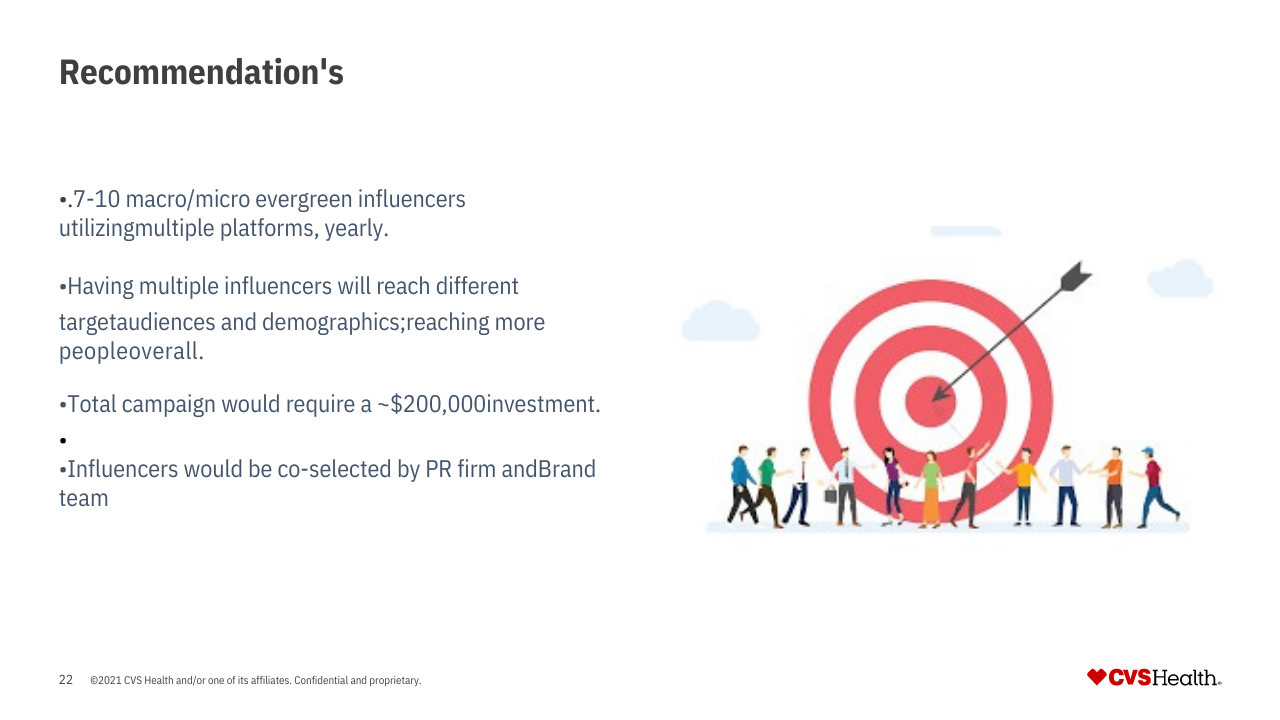 Recommendation's

•.7-10 macro/micro evergreen influencers utilizingmultiple platforms, yearly.

•Having multiple influencers will reach different targetaudiences and demographics;reaching more peopleoverall.

•Total campaign would require a ~$200,000investment.

•

•Influencers would be co-selected by PR firm andBrand team

22 ©2021 CVS Health and/or one of its affiliates. Confidential and proprietary.

CVSHealth.